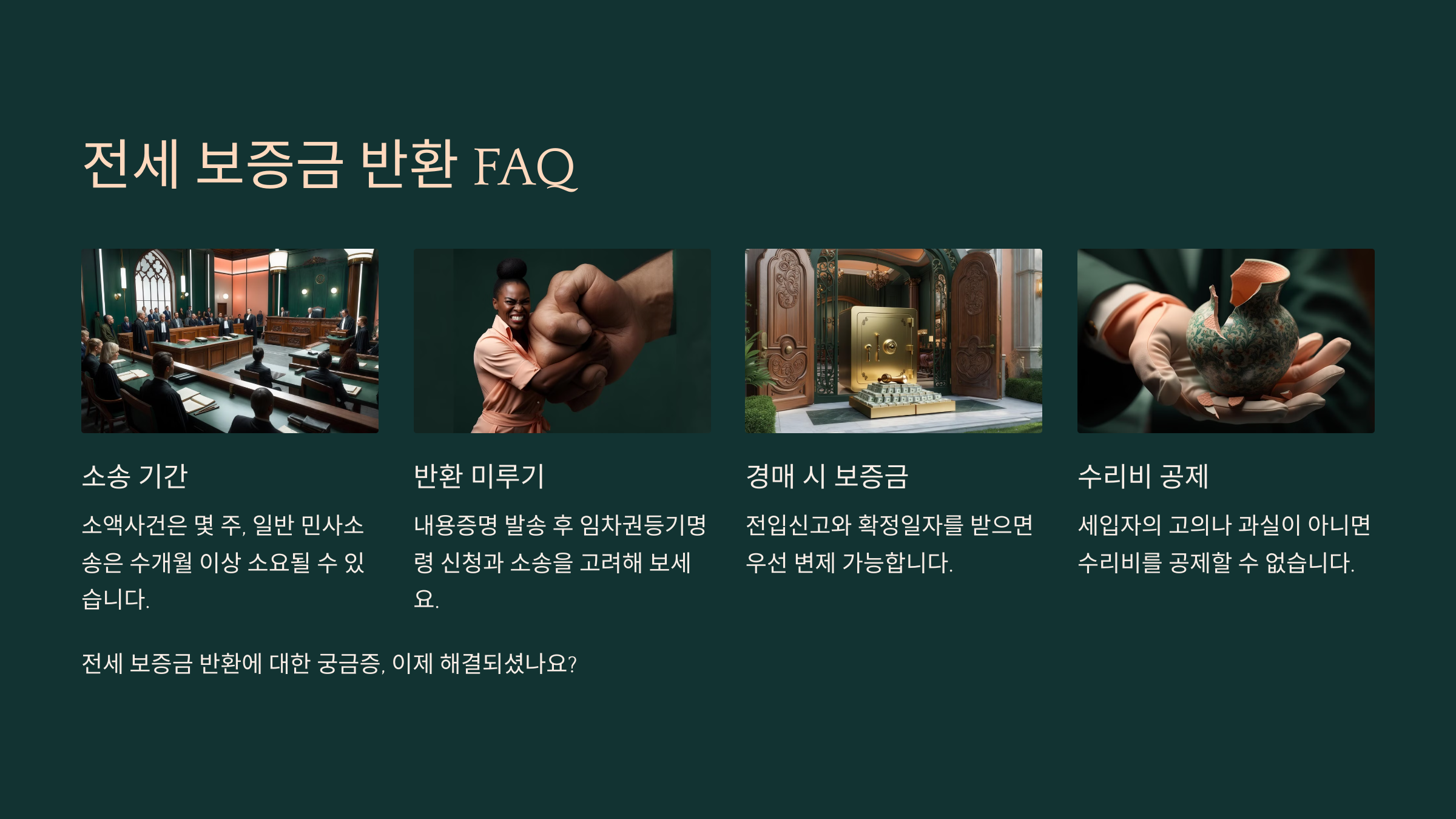 전세 보증금 반환 FAQ

소송 기간

소액사건은 몇 주, 일반 민사소송은 수개월 이상 소요될 수 있습니다.

반환 미루기

내용증명 발송 후 임차권등기명령 신청과 소송을 고려해 보세요.

경매 시 보증금

전입신고와 확정일자를 받으면 우선 변제 가능합니다.

수리비 공제

세입자의 고의나 과실이 아니면 수리비를 공제할 수 없습니다.

전세 보증금 반환에 대한 궁금증, 이제 해결되셨나요?